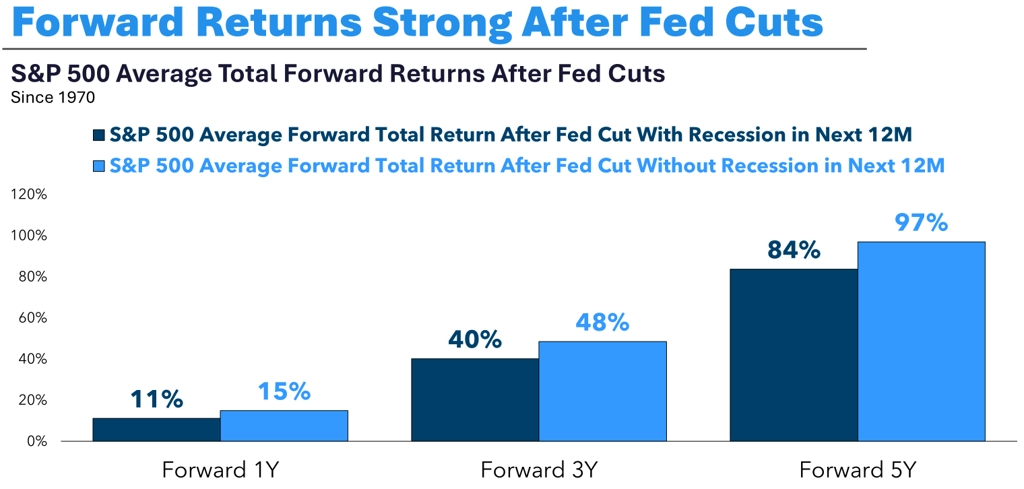 Forward Returns Strong After Fed Cuts

S&P 500 Average Total Forward Returns After Fed Cuts
Since 1970

S&P 500 Average Forward Total Return After Fed Cut With Recession in Next 12M
S&P 500 Average Forward Total Return After Fed Cut Without Recession in Next 12M

120%
100%
80%
60%
40%
20%
0%

11%
15%
40%
48%
84%
97%

Forward 1Y
Forward 3Y
Forward 5Y